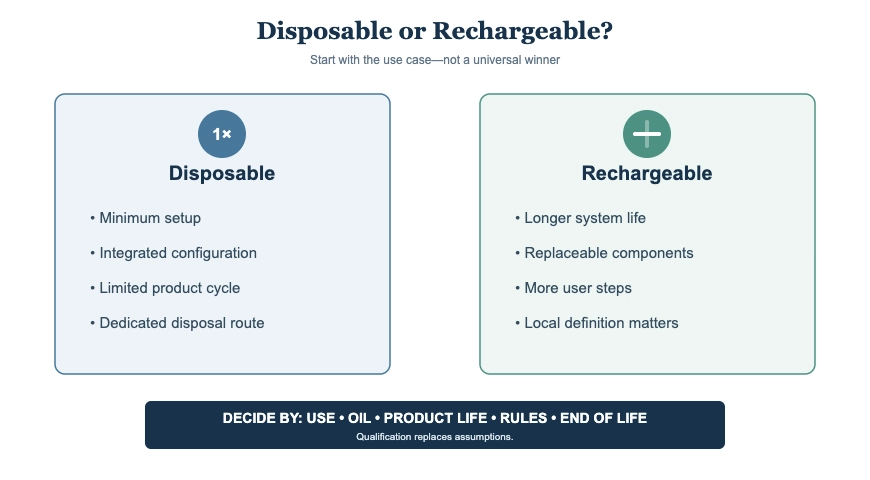 Disposable or Rechargeable?

Start with the use case—not a universal winner

1×

Disposable

• Minimum setup
• Integrated configuration
• Limited product cycle
• Dedicated disposal route

Rechargeable

• Longer system life
• Replaceable components
• More user steps
• Local definition matters

DECIDE BY: USE • OIL • PRODUCT LIFE • RULES • END OF LIFE

Qualification replaces assumptions.